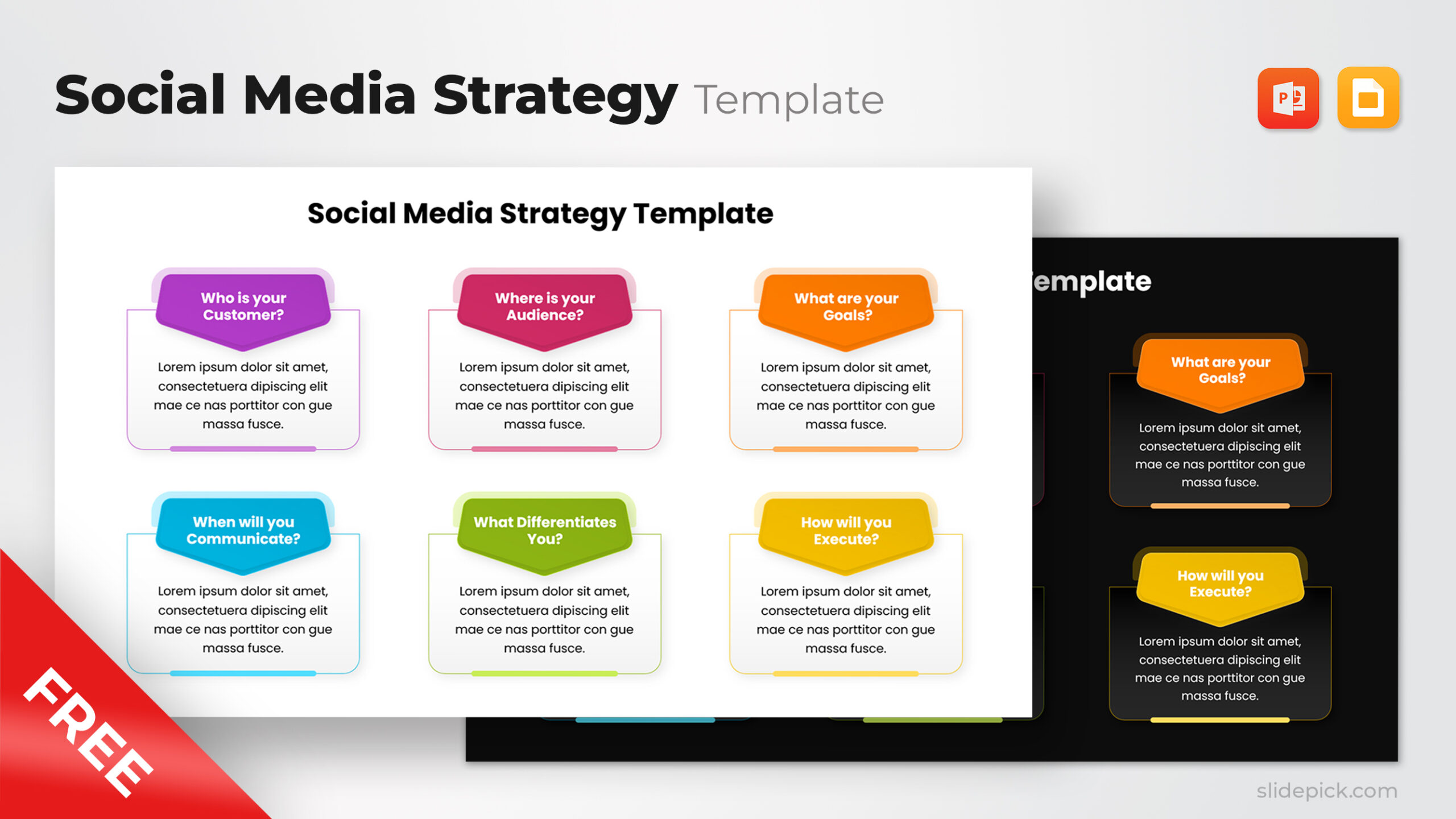 Social Media Strategy Template

P

Social Media Strategy Template

Who is your Customer?

Lorem ipsum dolor sit amet, consectetuera dipiscing elit mae ce nas porttitor con gue massa fusce.

Where is your Audience?

Lorem ipsum dolor sit amet, consectetuera dipiscing elit mae ce nas porttitor con gue massa fusce.

What are your Goals?

Lorem ipsum dolor sit amet, consectetuera dipiscing elit mae ce nas porttitor con gue massa fusce.

When will you Communicate?

Lorem ipsum dolor sit amet, consectetuera dipiscing elit mae ce nas porttitor con gue massa fusce.

What Differentiates You?

Lorem ipsum dolor sit amet, consectetuera dipiscing elit mae ce nas porttitor con gue massa fusce.

How will you Execute?

Lorem ipsum dolor sit amet, consectetuera dipiscing elit mae ce nas porttitor con gue massa fusce.

emplate

What are your Goals?

Lorem ipsum dolor sit amet, consectetuera dipiscing elit mae ce nas porttitor con gue massa fusce.

How will you Execute?

Lorem ipsum dolor sit amet, consectetuera dipiscing elit mae ce nas porttitor con gue massa fusce.

FREE

slidepick.com